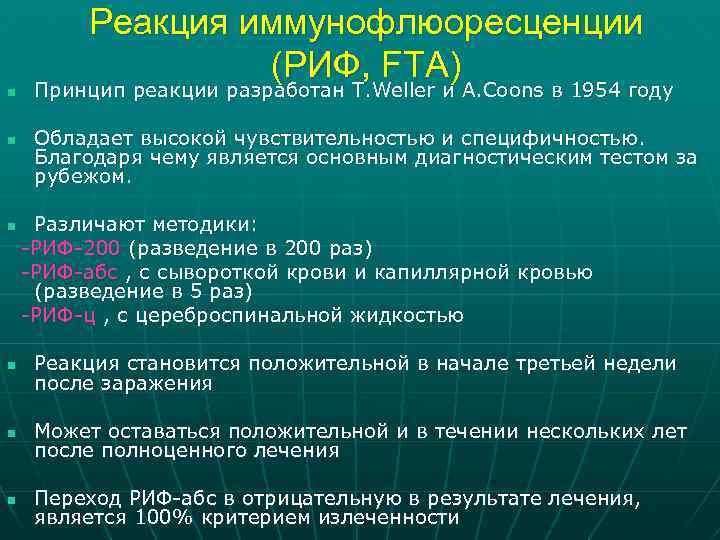 Реакция иммунофлюоресценции (РИФ, FTA)

Принцип реакции разработан T.Weller и A.Coons в 1954 году

Обладает высокой чувствительностью и специфичностью. Благодаря чему является основным диагностическим тестом за рубежом.

Различают методики:
-РИФ-200 (разведение в 200 раз)
-РИФ-абс , с сывороткой крови и капиллярной кровью (разведение в 5 раз)
-РИФ-ц , с цереброспинальной жидкостью

Реакция становится положительной в начале третьей недели после заражения

Может оставаться положительной и в течении нескольких лет после полноценного лечения

Переход РИФ-абс в отрицательную в результате лечения, является 100% критерием излеченности